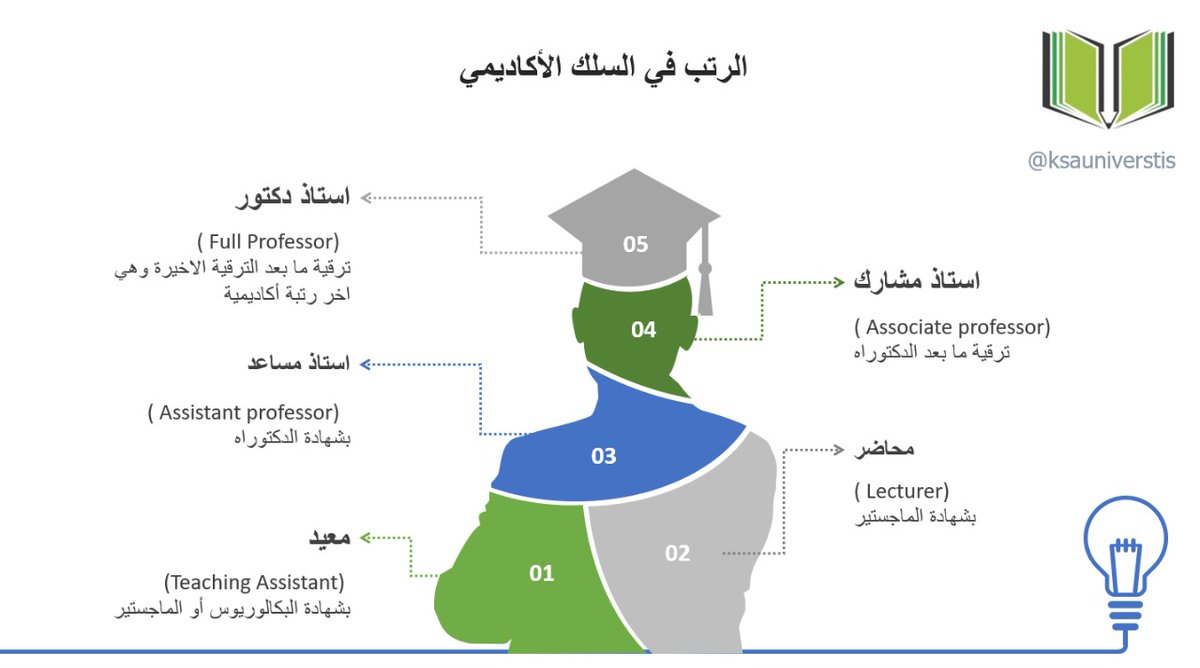 الرتب في السلك الأكاديمي

@ksauniverstis

استاذ دكتور
( Full Professor)
ترقية ما بعد الترقية الاخيرة وهي اخر رتبة أكاديمية

05

استاذ مشارك
( Associate professor)
ترقية ما بعد الدكتوراه

04

استاذ مساعد
( Assistant professor)
بشهادة الدكتوراه

03

محاضر
( Lecturer)
بشهادة الماجستير

02

معيد
(Teaching Assistant)
بشهادة البكالوريوس أو الماجستير

01